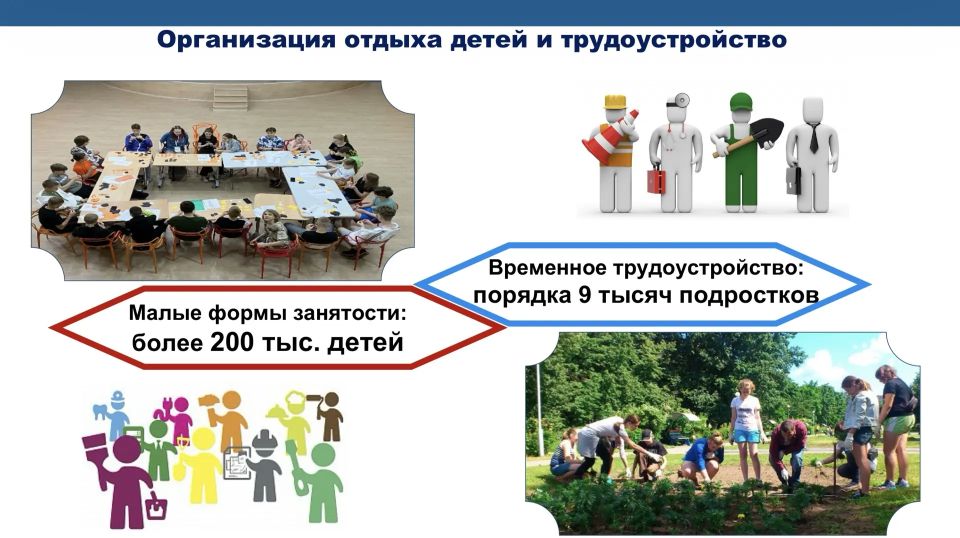 Организация отдыха детей и трудоустройство

Временное трудоустройство: порядка 9 тысяч подростков

Малые формы занятости: более 200 тыс. детей